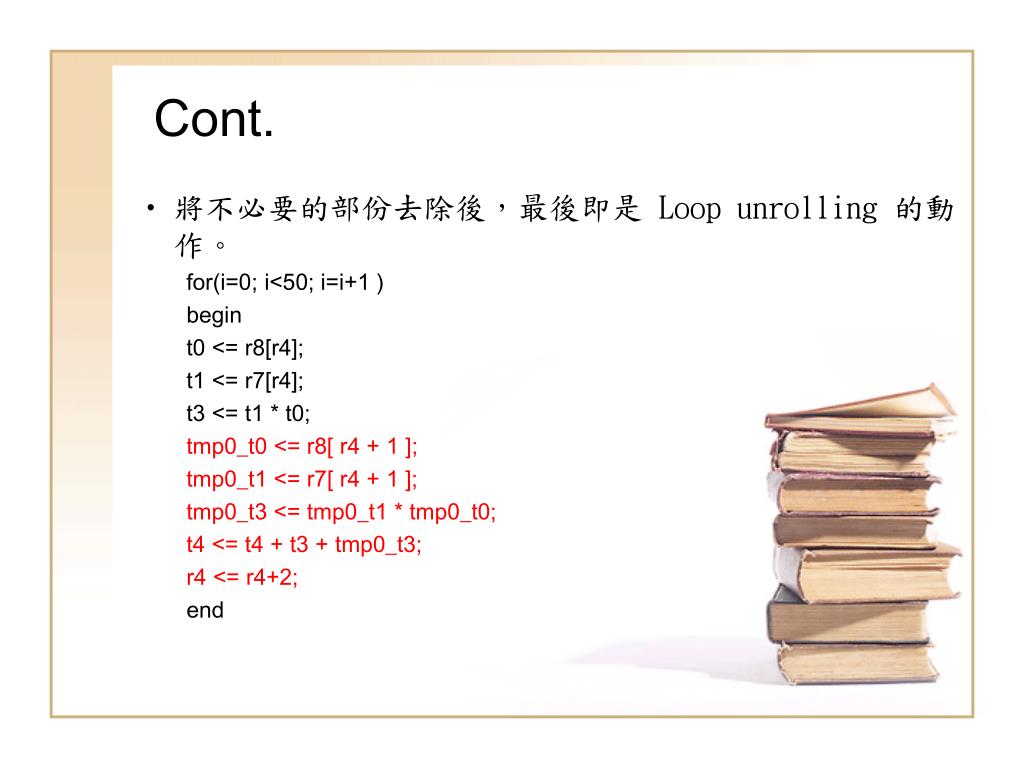 Cont.

• 將不必要的部份去除後，最後即是 Loop unrolling 的動作。

for(i=0; i<50; i=i+1 )
begin
t0 <= r8[r4];
t1 <= r7[r4];
t3 <= t1 * t0;
tmp0_t0 <= r8[ r4 + 1 ];
tmp0_t1 <= r7[ r4 + 1 ];
tmp0_t3 <= tmp0_t1 * tmp0_t0;
t4 <= t4 + t3 + tmp0_t3;
r4 <= r4+2;
end